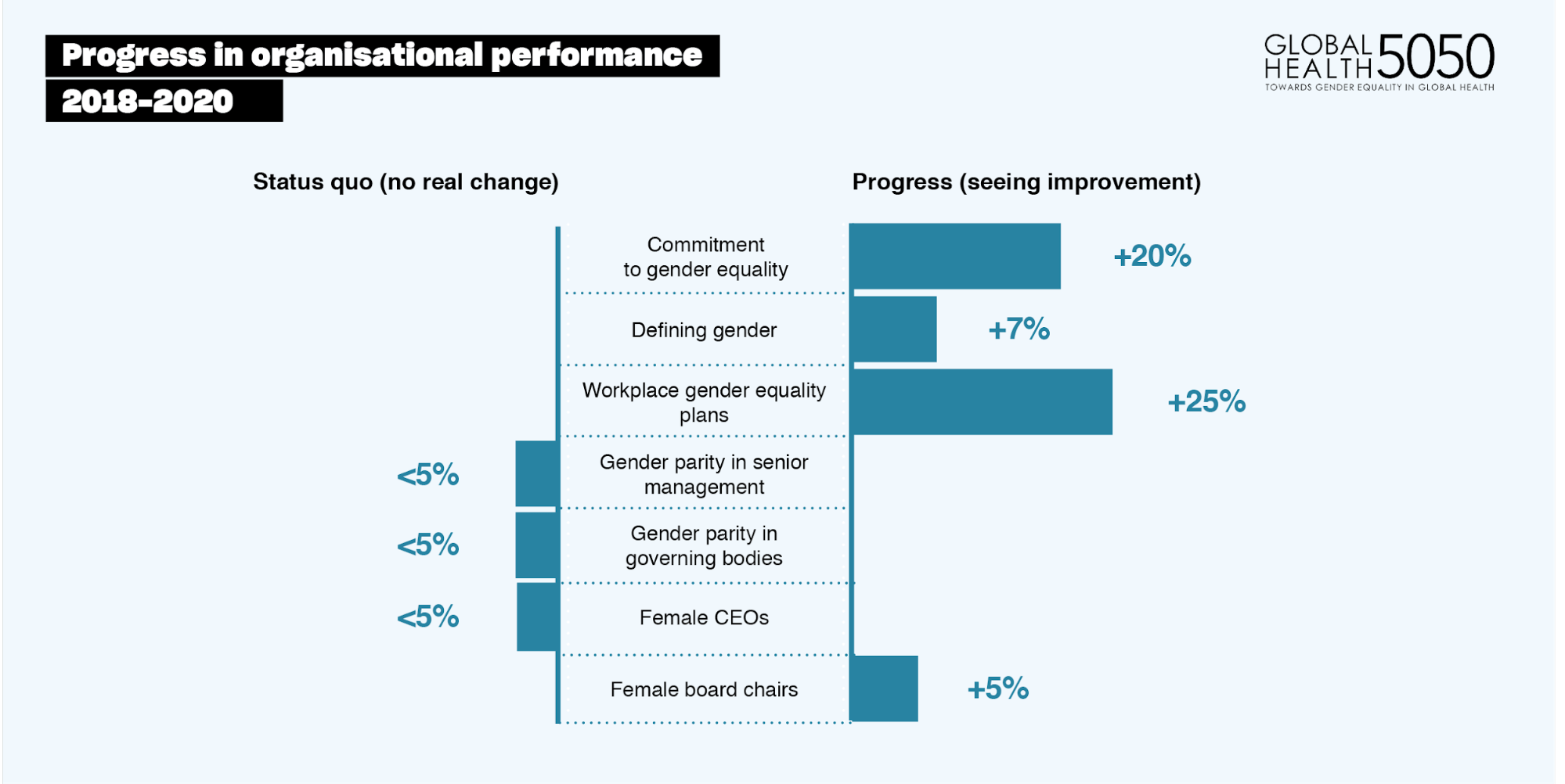 Progress in organisational performance
2018-2020

GLOBAL HEALTH 5050
TOWARDS GENDER EQUALITY IN GLOBAL HEALTH

Status quo (no real change)

Progress (seeing improvement)

Commitment to gender equality
+20%

Defining gender
+7%

Workplace gender equality plans
+25%

<5%
Gender parity in senior management

<5%
Gender parity in governing bodies

<5%
Female CEOs

Female board chairs
+5%